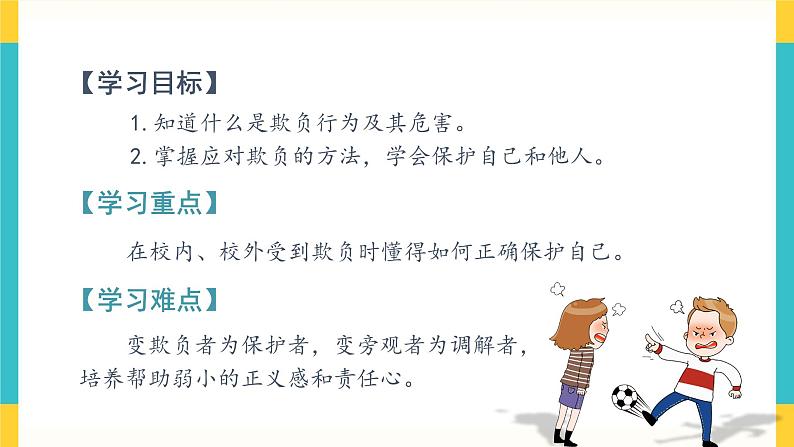 【学习目标】

1. 知道什么是欺负行为及其危害。

2. 掌握应对欺负的方法，学会保护自己和他人。

【学习重点】

在校内、校外受到欺负时懂得如何正确保护自己。

【学习难点】

变欺负者为保护者，变旁观者为调解者，培养帮助弱小的正义感和责任心。